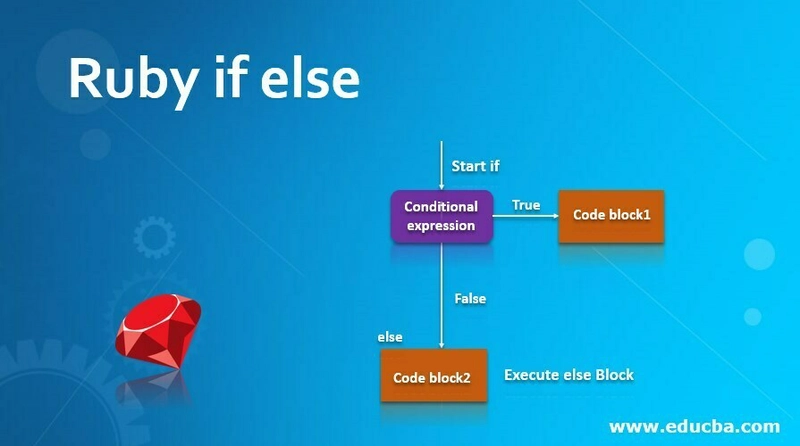 Ruby if else

Start if

Conditional expression

True

Code block1

False

else

Code block2

Execute else Block

www.educba.com